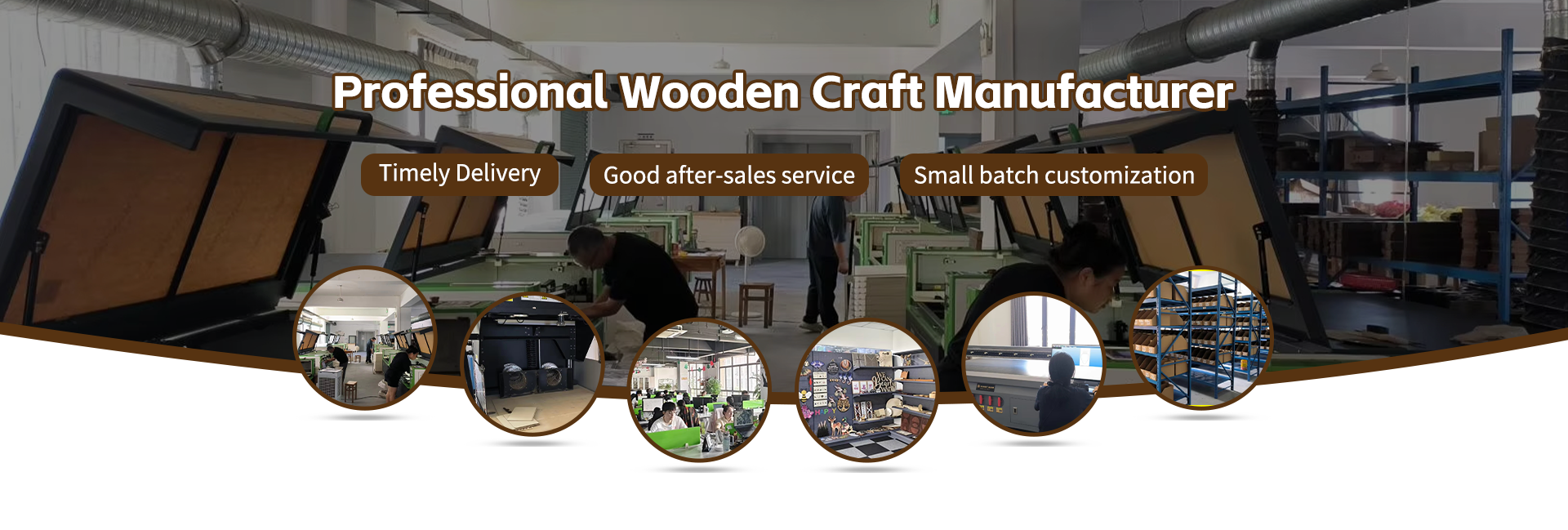 Professional Wooden Craft Manufacturer

Timely Delivery

Good after-sales service

Small batch customization